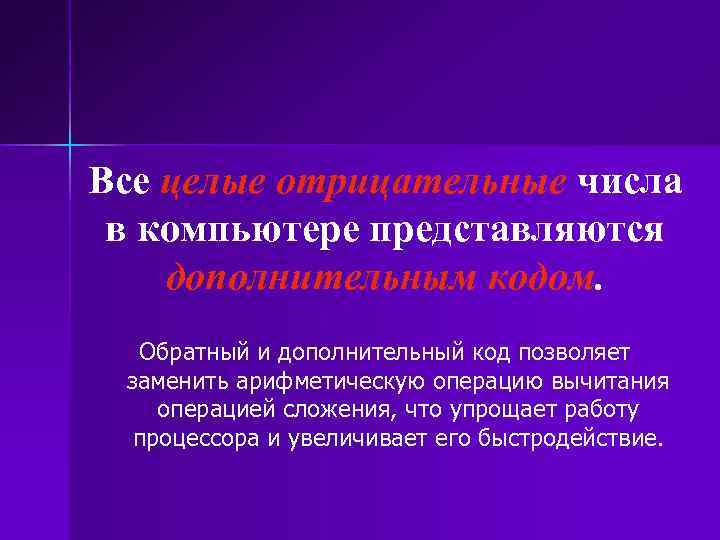 Все целые отрицательные числа в компьютере представляются дополнительным кодом.

Обратный и дополнительный код позволяет заменить арифметическую операцию вычитания операцией сложения, что упрощает работу процессора и увеличивает его быстродействие.